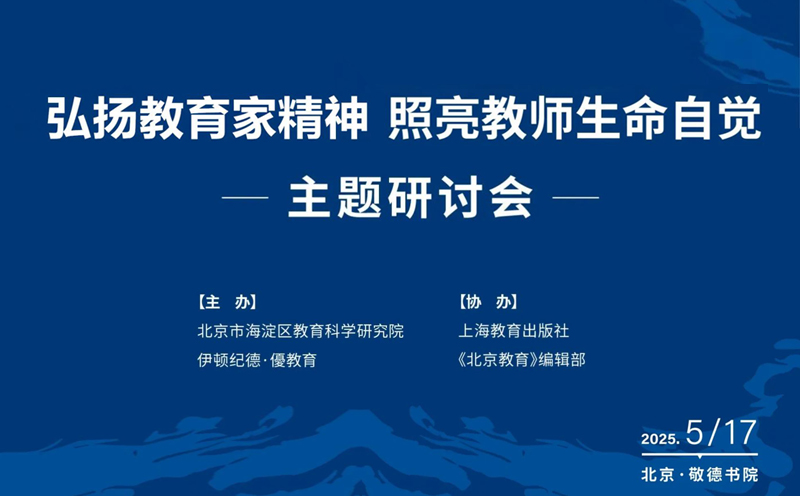 弘扬教育家精神 照亮教师生命自觉

— 主题研讨会 —

【主 办】
北京市海淀区教育科学研究院
伊顿纪德·優教育

【协 办】
上海教育出版社
《北京教育》编辑部

2025. 5/17
北京·敬德书院